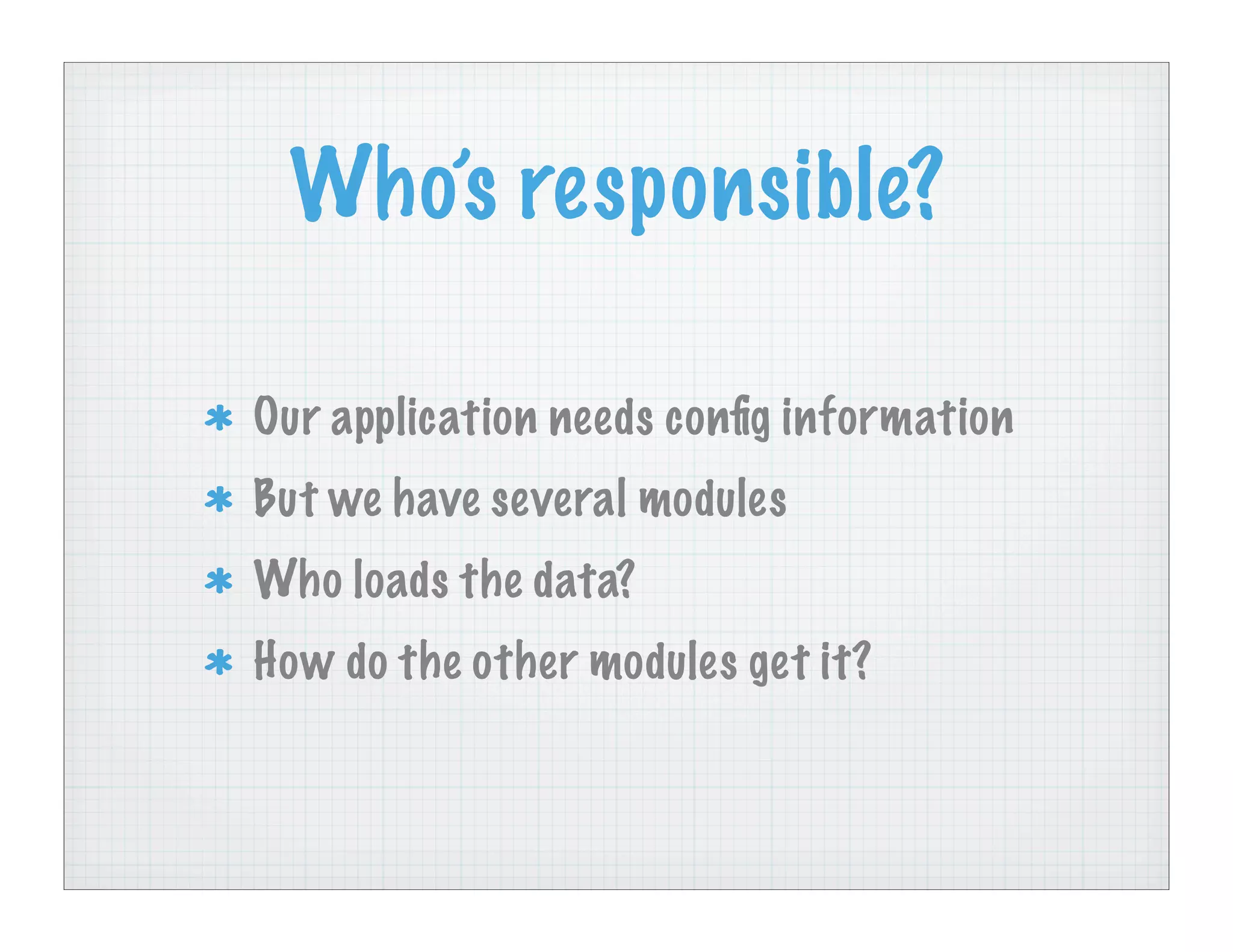 Who's responsible?

* Our application needs config information
* But we have several modules
* Who loads the data?
* How do the other modules get it?